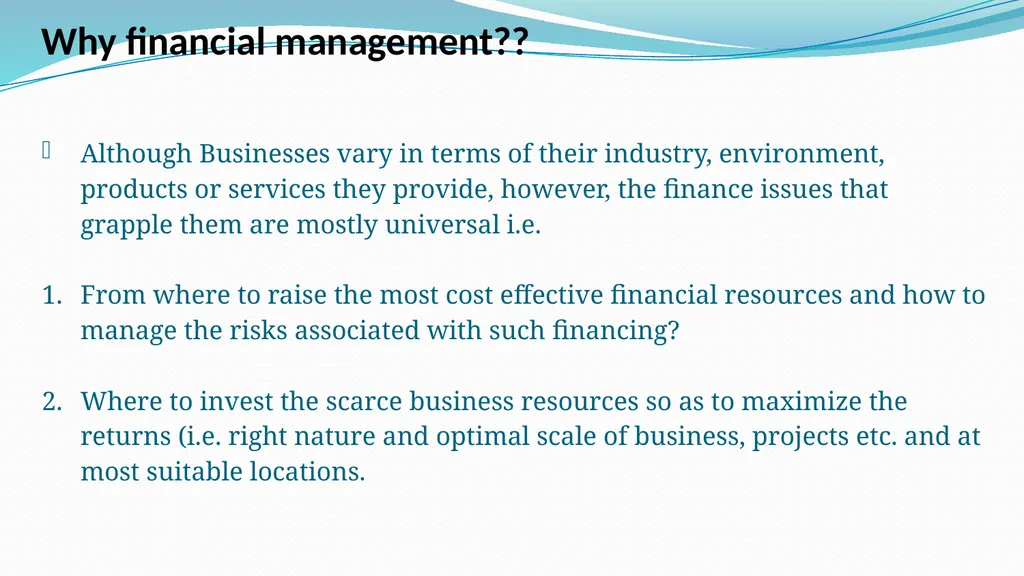 Why financial management??

Although Businesses vary in terms of their industry, environment, products or services they provide, however, the finance issues that grapple them are mostly universal i.e.

1. From where to raise the most cost effective financial resources and how to manage the risks associated with such financing?

2. Where to invest the scarce business resources so as to maximize the returns (i.e. right nature and optimal scale of business, projects etc. and at most suitable locations.